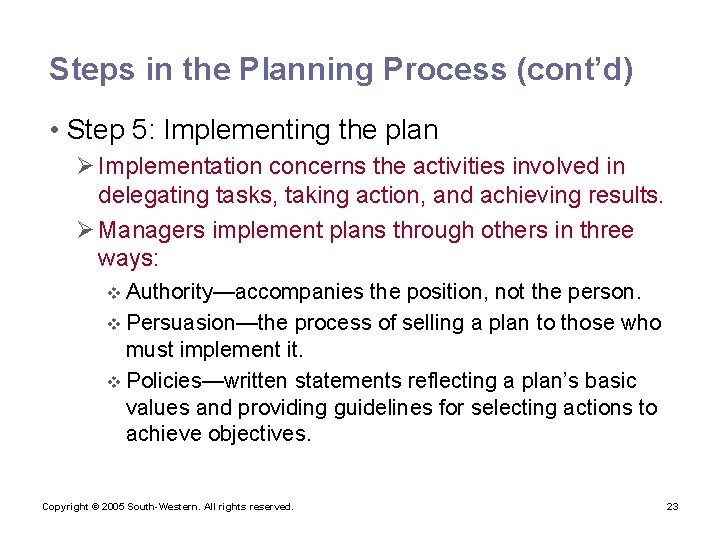 Steps in the Planning Process (cont'd)

• Step 5: Implementing the plan

➢ Implementation concerns the activities involved in delegating tasks, taking action, and achieving results.

➢ Managers implement plans through others in three ways:

❖ Authority—accompanies the position, not the person.

❖ Persuasion—the process of selling a plan to those who must implement it.

❖ Policies—written statements reflecting a plan's basic values and providing guidelines for selecting actions to achieve objectives.

Copyright © 2005 South-Western. All rights reserved.

23